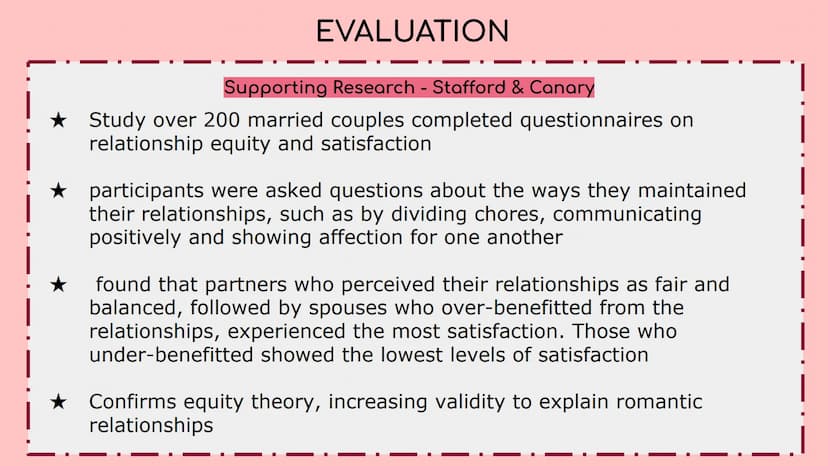 EVALUATION

Supporting Research - Stafford & Canary

★ Study over 200 married couples completed questionnaires on relationship equity and satisfaction

★ participants were asked questions about the ways they maintained their relationships, such as by dividing chores, communicating positively and showing affection for one another

★ found that partners who perceived their relationships as fair and balanced, followed by spouses who over-benefitted from the relationships, experienced the most satisfaction. Those who under-benefitted showed the lowest levels of satisfaction

★ Confirms equity theory, increasing validity to explain romantic relationships